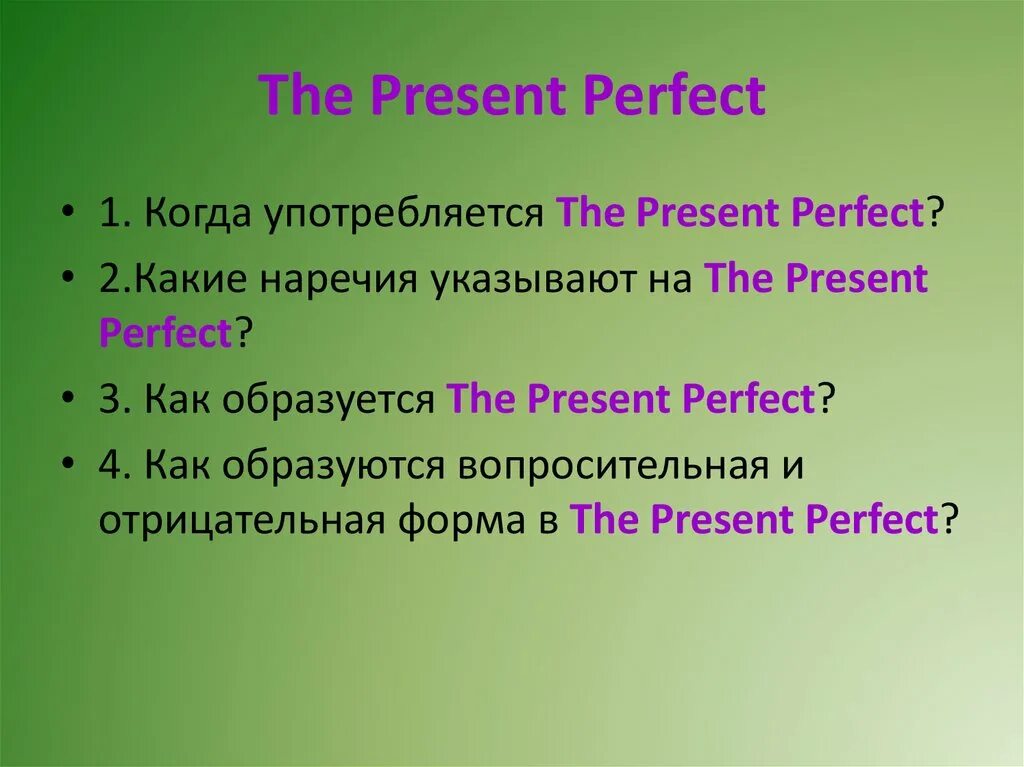 The Present Perfect

• 1. Когда употребляется The Present Perfect?
• 2.Какие наречия указывают на The Present Perfect?
• 3. Как образуется The Present Perfect?
• 4. Как образуются вопросительная и отрицательная форма в The Present Perfect?